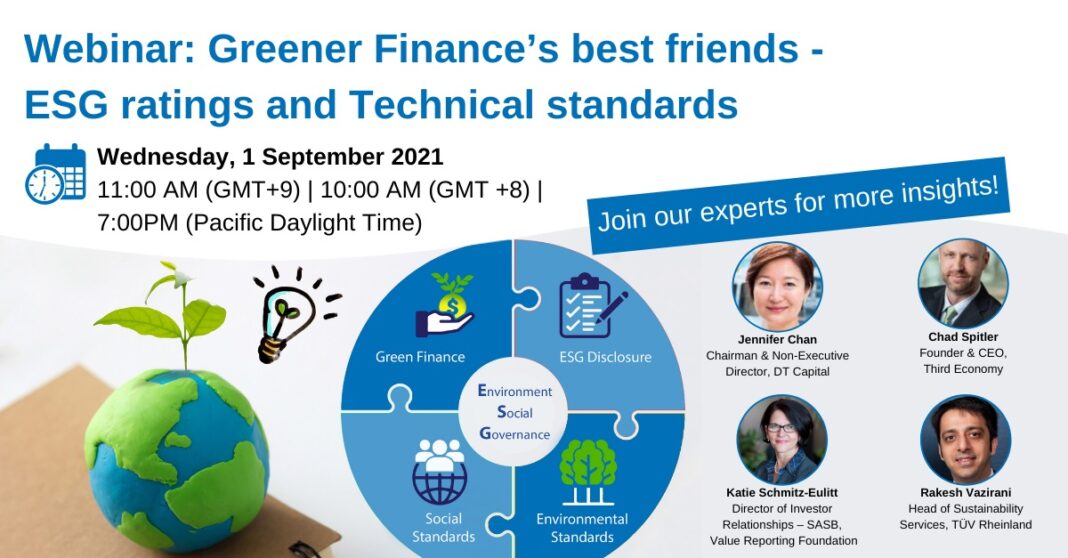 Webinar: Greener Finance's best friends - ESG ratings and Technical standards

Wednesday, 1 September 2021
11:00 AM (GMT+9) | 10:00 AM (GMT +8) | 7:00PM (Pacific Daylight Time)

Join our experts for more insights!

Green Finance
ESG Disclosure
Environment
Social
Governance
Social Standards
Environmental Standards

Jennifer Chan
Chairman & Non-Executive Director, DT Capital

Chad Spitler
Founder & CEO, Third Economy

Katie Schmitz-Eulitt
Director of Investor Relationships – SASB, Value Reporting Foundation

Rakesh Vazirani
Head of Sustainability Services, TÜV Rheinland